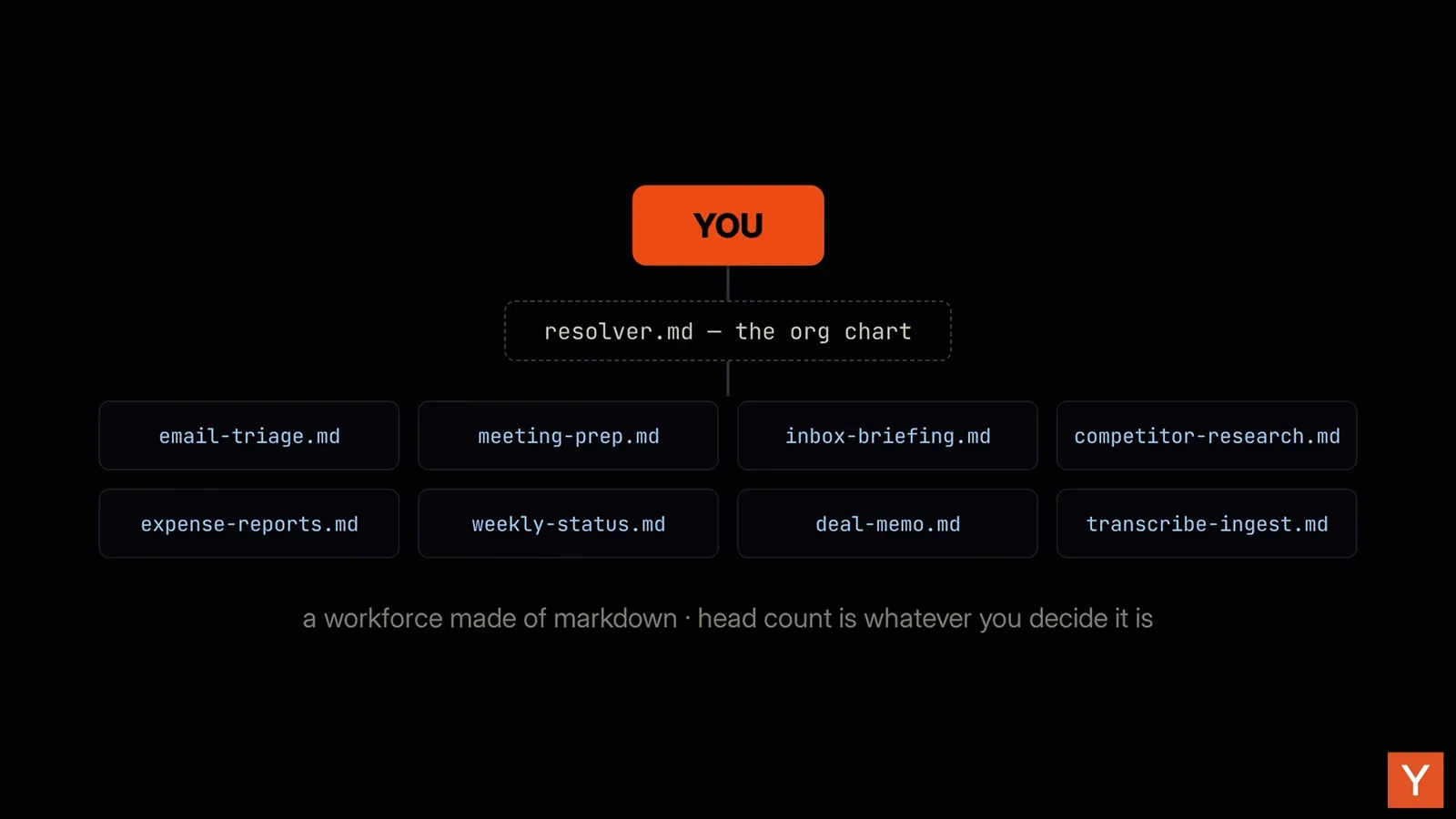 YOU

resolver.md — the org chart

email-triage.md

meeting-prep.md

inbox-briefing.md

competitor-research.md

expense-reports.md

weekly-status.md

deal-memo.md

transcribe-ingest.md

a workforce made of markdown · head count is whatever you decide it is

Y